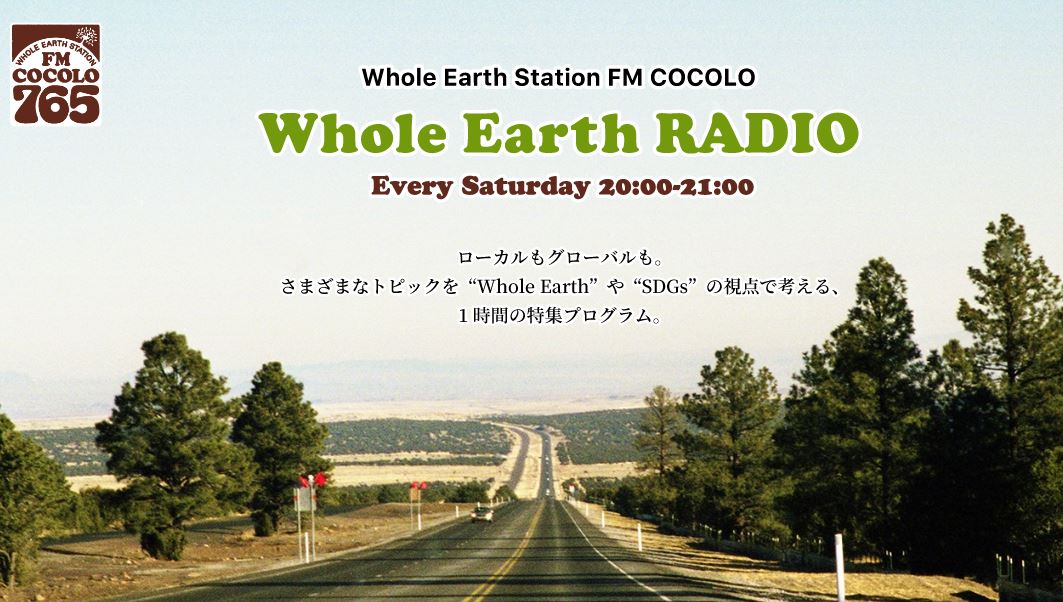 WHOLE EARTH STATION
FM
COCOLO
765

Whole Earth Station FM COCOLO

Whole Earth RADIO

Every Saturday 20:00-21:00

ローカルもグローバルも。
さまざまなトピックを “Whole Earth” や “SDGs” の視点で考える、
１時間の特集プログラム。